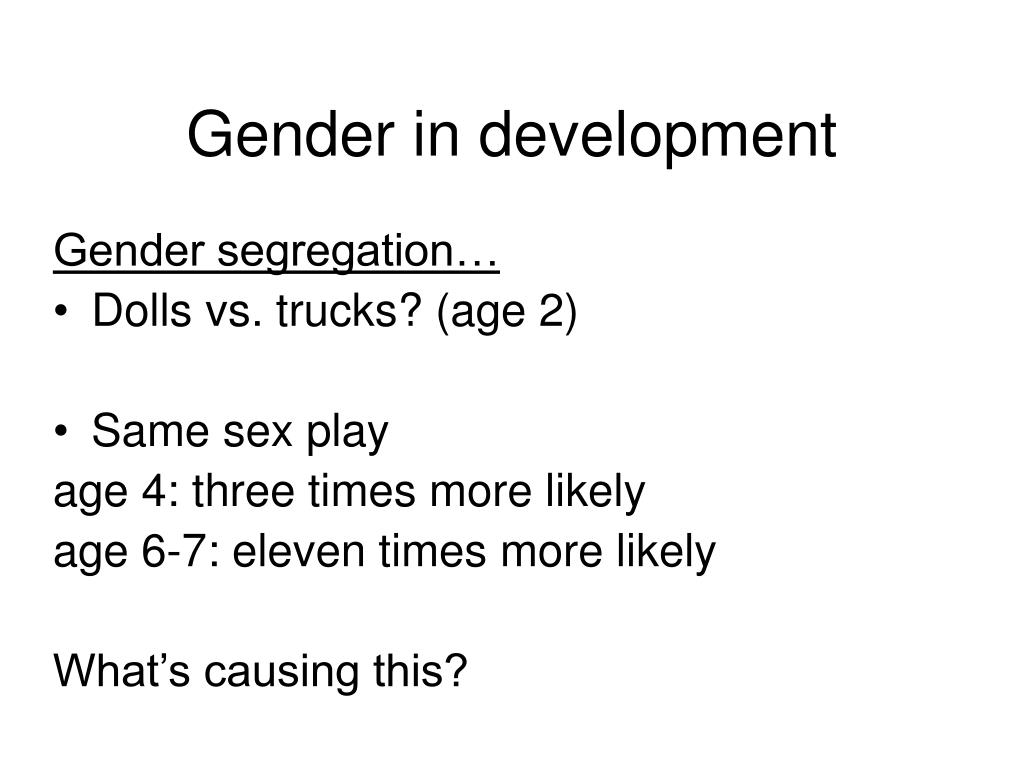 Gender in development

Gender segregation…

• Dolls vs. trucks? (age 2)

• Same sex play

age 4: three times more likely

age 6-7: eleven times more likely

What’s causing this?